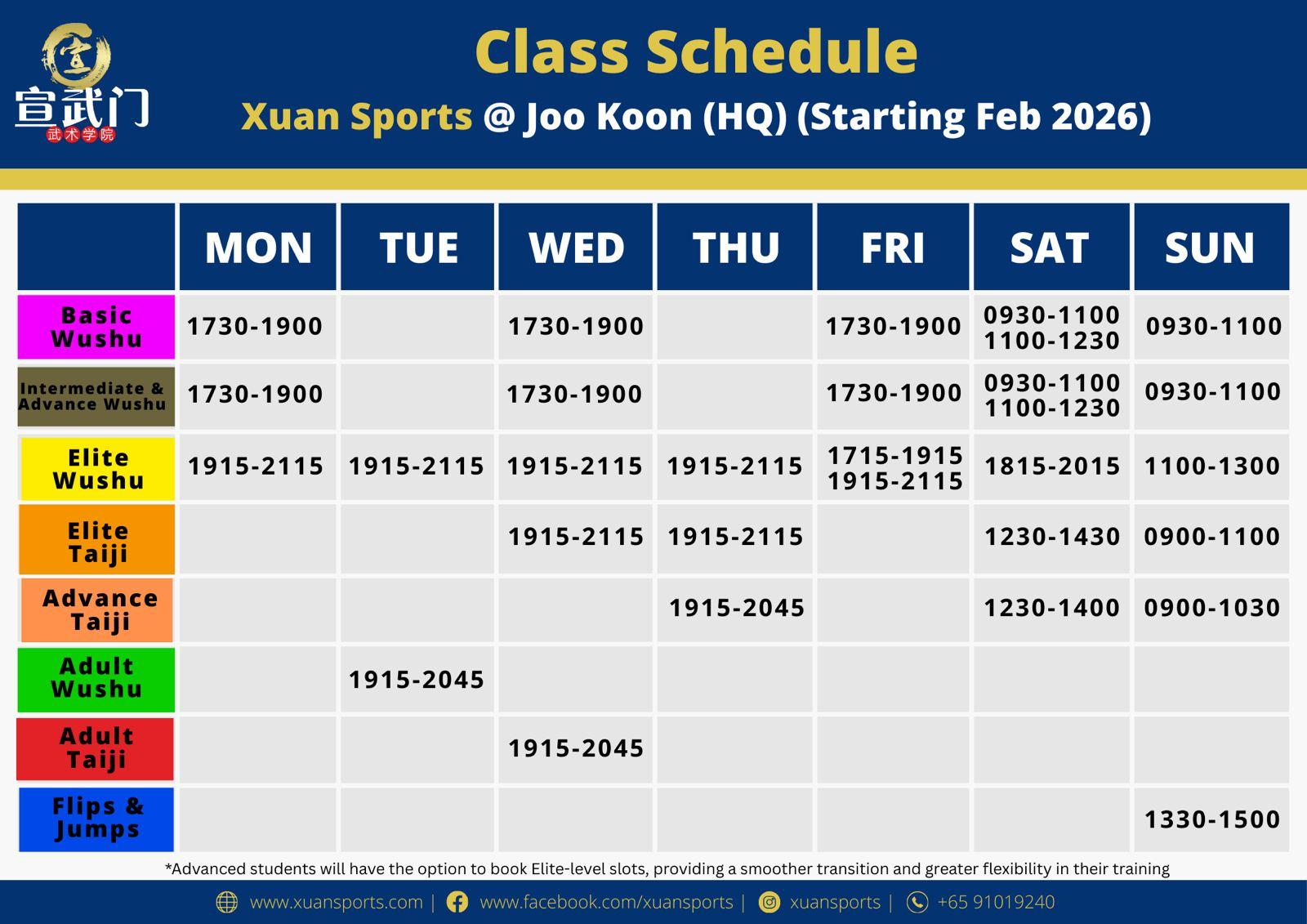 宣
宣武门
武术学院

Class Schedule
Xuan Sports @ Joo Koon (HQ) (Starting Feb 2026)

| | MON | TUE | WED | THU | FRI | SAT | SUN |
|---|---|---|---|---|---|---|---|
| Basic Wushu | 1730-1900 | | 1730-1900 | | 1730-1900 | 0930-1100 1100-1230 | 0930-1100 |
| Intermediate & Advance Wushu | 1730-1900 | | 1730-1900 | | 1730-1900 | 0930-1100 1100-1230 | 0930-1100 |
| Elite Wushu | 1915-2115 | 1915-2115 | 1915-2115 | 1915-2115 | 1715-1915 1915-2115 | 1815-2015 | 1100-1300 |
| Elite Taiji | | | 1915-2115 | 1915-2115 | | 1230-1430 | 0900-1100 |
| Advance Taiji | | | | 1915-2045 | | 1230-1400 | 0900-1030 |
| Adult Wushu | | 1915-2045 | | | | | |
| Adult Taiji | | | 1915-2045 | | | | |
| Flips & Jumps | | | | | | | 1330-1500 |

*Advanced students will have the option to book Elite-level slots, providing a smoother transition and greater flexibility in their training

www.xuansports.com | www.facebook.com/xuansports | xuansports | +65 91019240